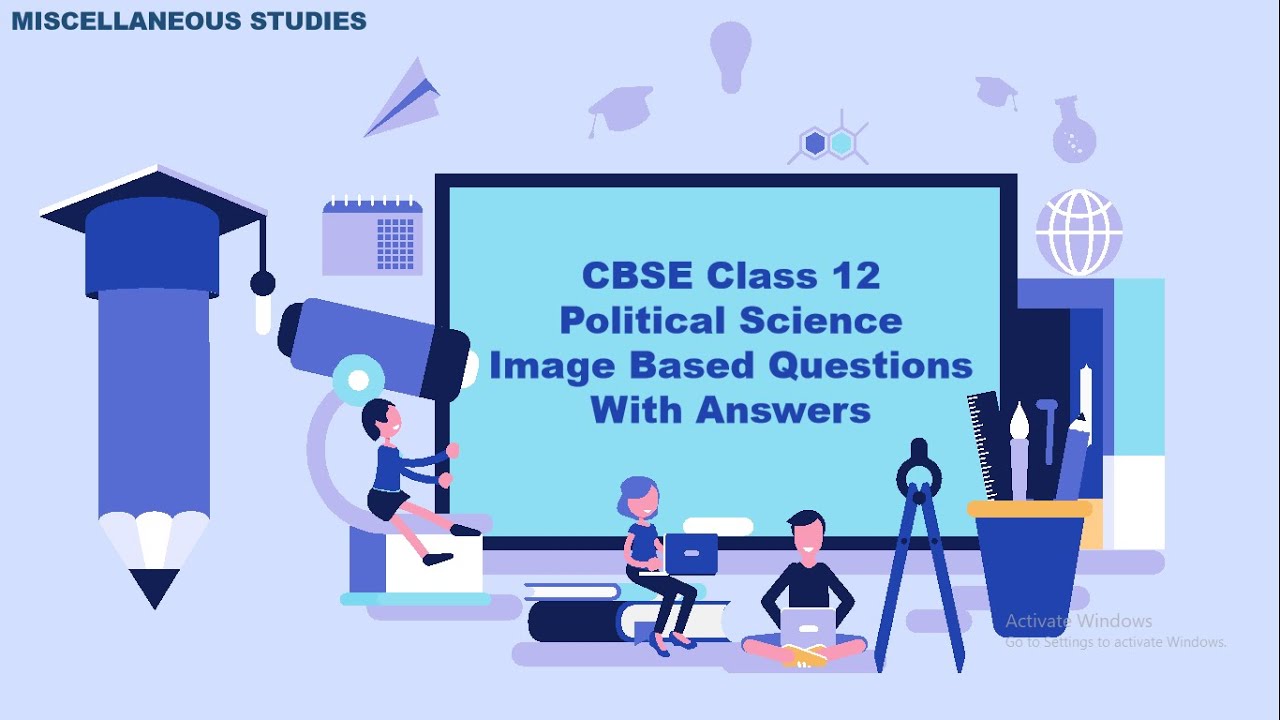 MISCELLANEOUS STUDIES

CBSE Class 12
Political Science
Image Based Questions
With Answers

Activate Windows
Go to Settings to activate Windows.